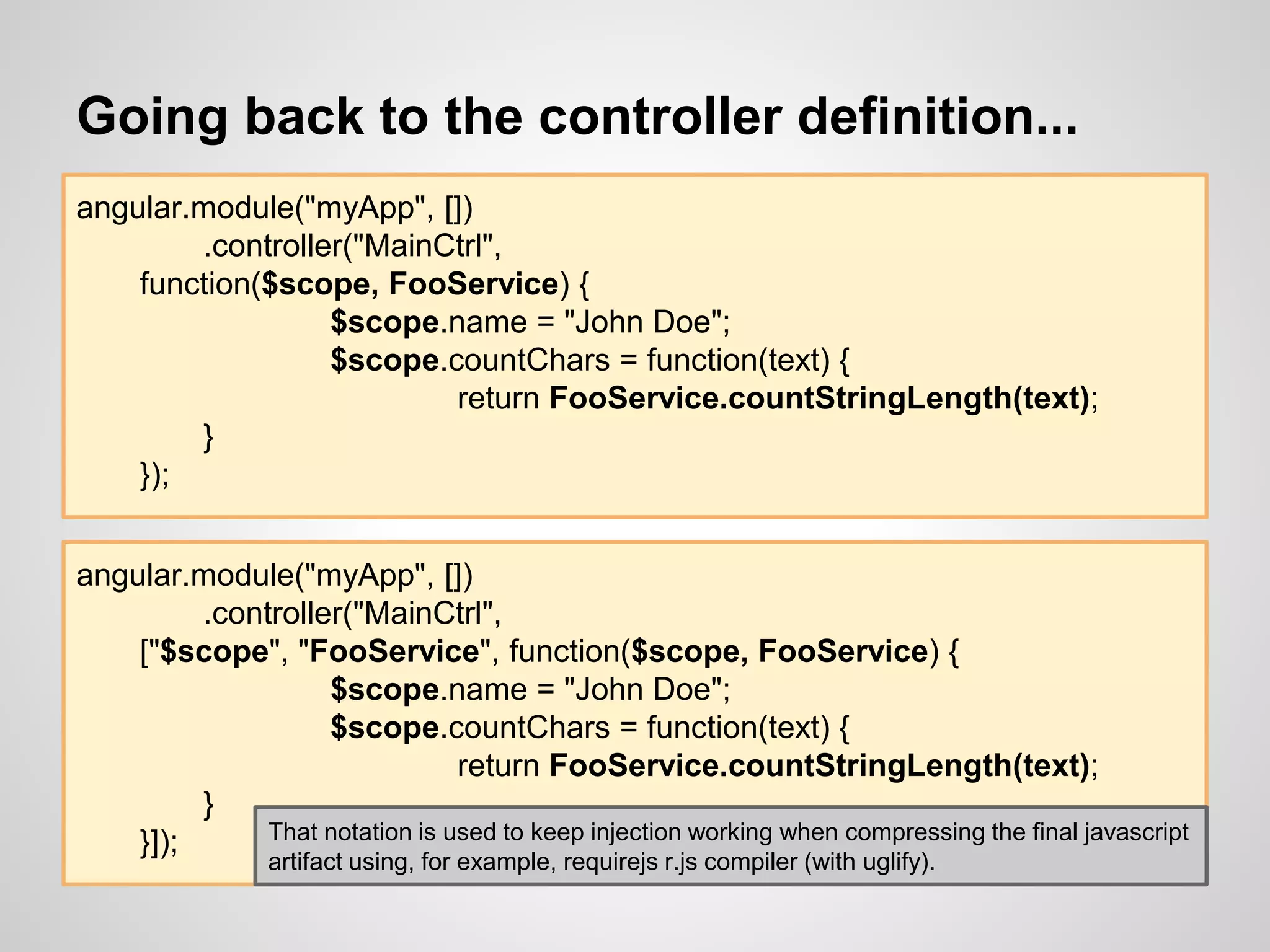 Going back to the controller definition...

angular.module("myApp", [])
.controller("MainCtrl",
function($scope, FooService) {
$scope.name = "John Doe";
$scope.countChars = function(text) {
return FooService.countStringLength(text);
}
});

angular.module("myApp", [])
.controller("MainCtrl",
["$scope", "FooService", function($scope, FooService) {
$scope.name = "John Doe";
$scope.countChars = function(text) {
return FooService.countStringLength(text);
}
}]);

That notation is used to keep injection working when compressing the final javascript artifact using, for example, requirejs r.js compiler (with uglify).